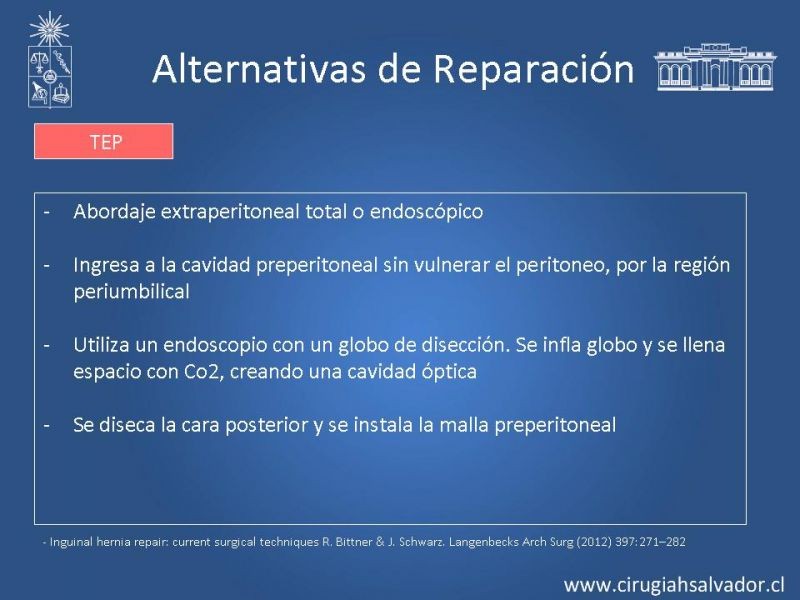 Alternativas de Reparación

TEP

- Abordaje extraperitoneal total o endoscópico

- Ingresa a la cavidad preperitoneal sin vulnerar el peritoneo, por la región periumbilical

- Utiliza un endoscopio con un globo de disección. Se infla globo y se llena espacio con Co2, creando una cavidad óptica

- Se diseca la cara posterior y se instala la malla preperitoneal

- Inguinal hernia repair: current surgical techniques R. Bittner & J. Schwarz. Langenbecks Arch Surg (2012) 397:271–282

www.cirugiahsalvador.cl